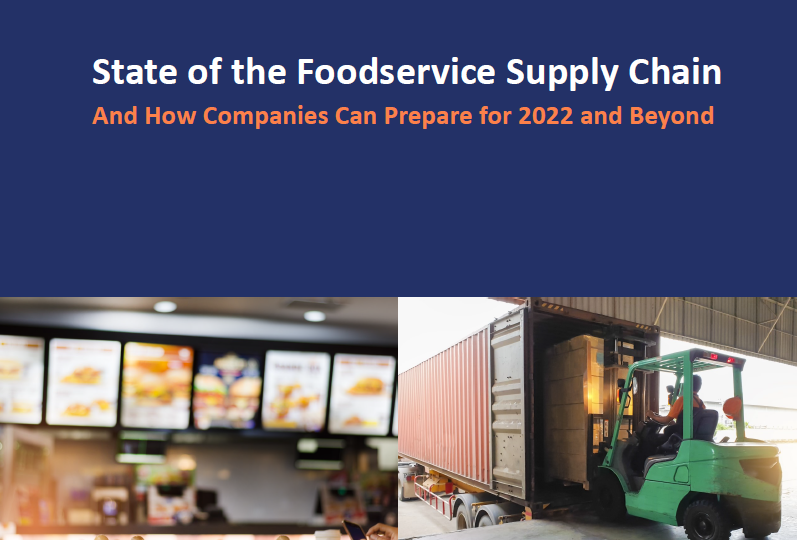 State of the Foodservice Supply Chain

And How Companies Can Prepare for 2022 and Beyond